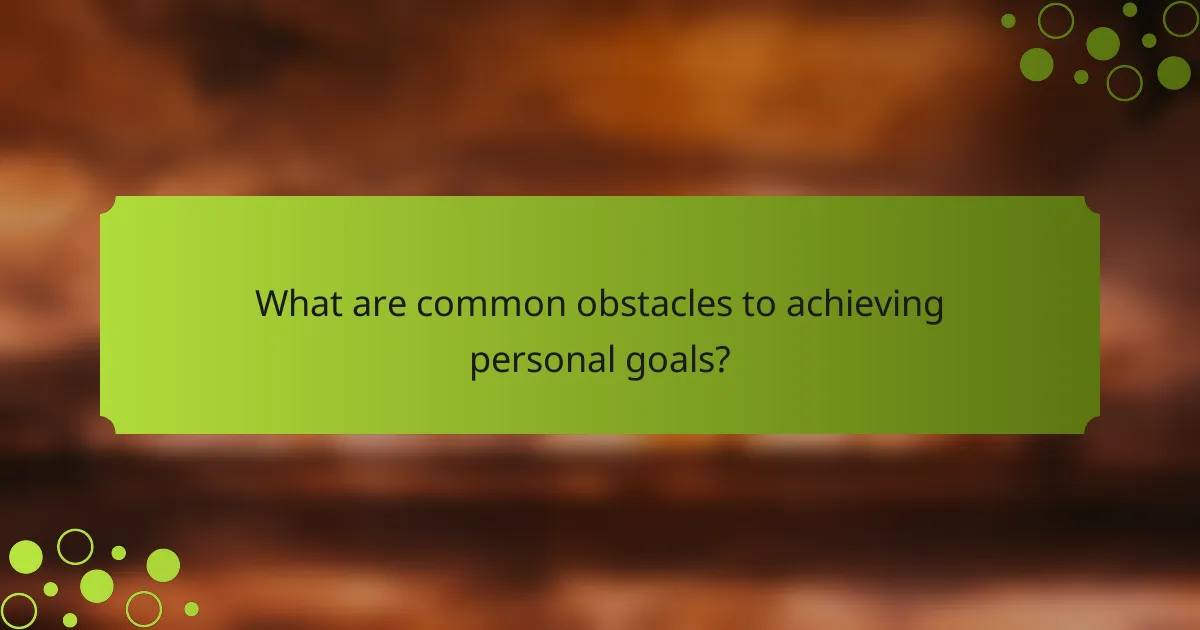 What are common obstacles to achieving personal goals?